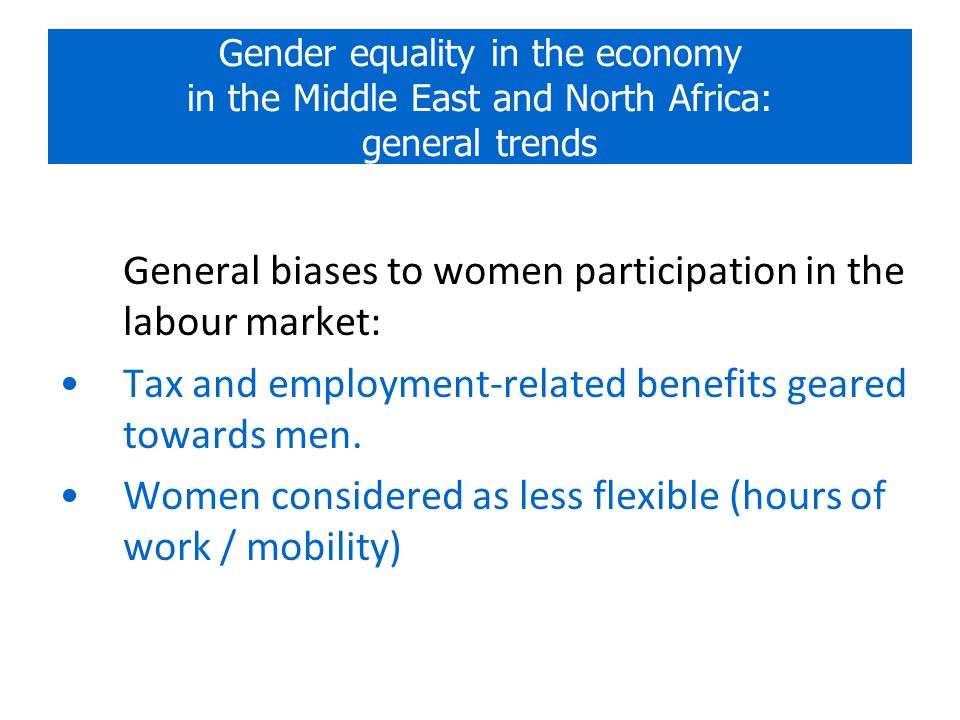 Gender equality in the economy
in the Middle East and North Africa:
general trends

General biases to women participation in the labour market:

• Tax and employment-related benefits geared towards men.

• Women considered as less flexible (hours of work / mobility)